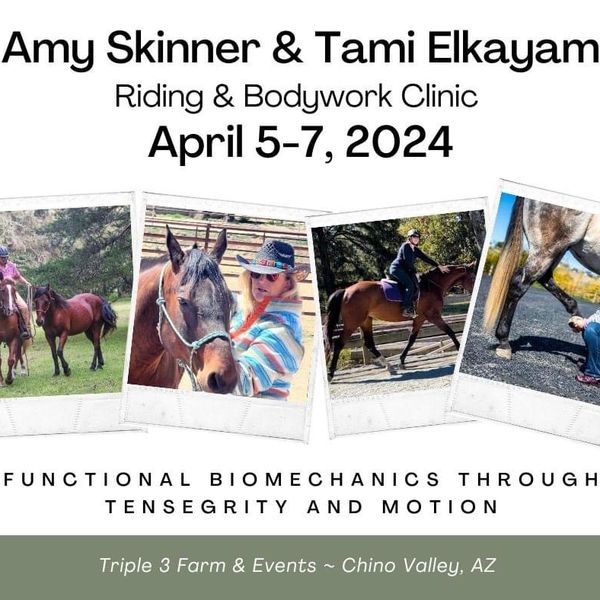 Amy Skinner & Tami Elkayam
Riding & Bodywork Clinic
April 5-7, 2024

FUNCTIONAL BIOMECHANICS THROUGH TENSEGRITY AND MOTION

Triple 3 Farm & Events ~ Chino Valley, AZ